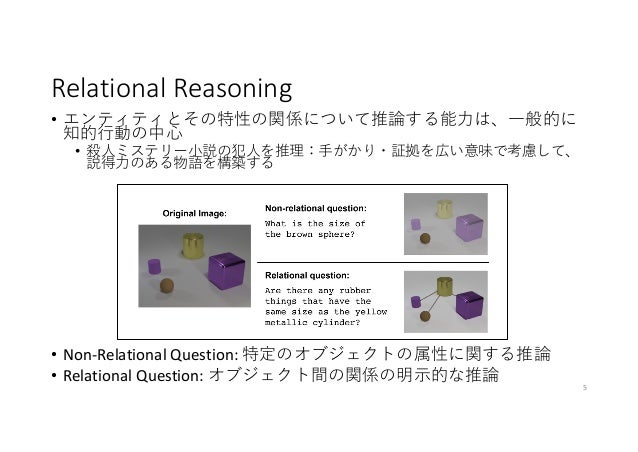 Relational Reasoning

• エンティティとその特性の関係について推論する能力は、一般的に知的行動の中心
  • 殺人ミステリー小説の犯人を推理：手がかり・証拠を広い意味で考慮して、説得力のある物語を構築する

Original Image:

Non-relational question:
What is the size of the brown sphere?

Relational question:
Are there any rubber things that have the same size as the yellow metallic cylinder?

• Non-Relational Question: 特定のオブジェクトの属性に関する推論
• Relational Question: オブジェクト間の関係の明示的な推論

5